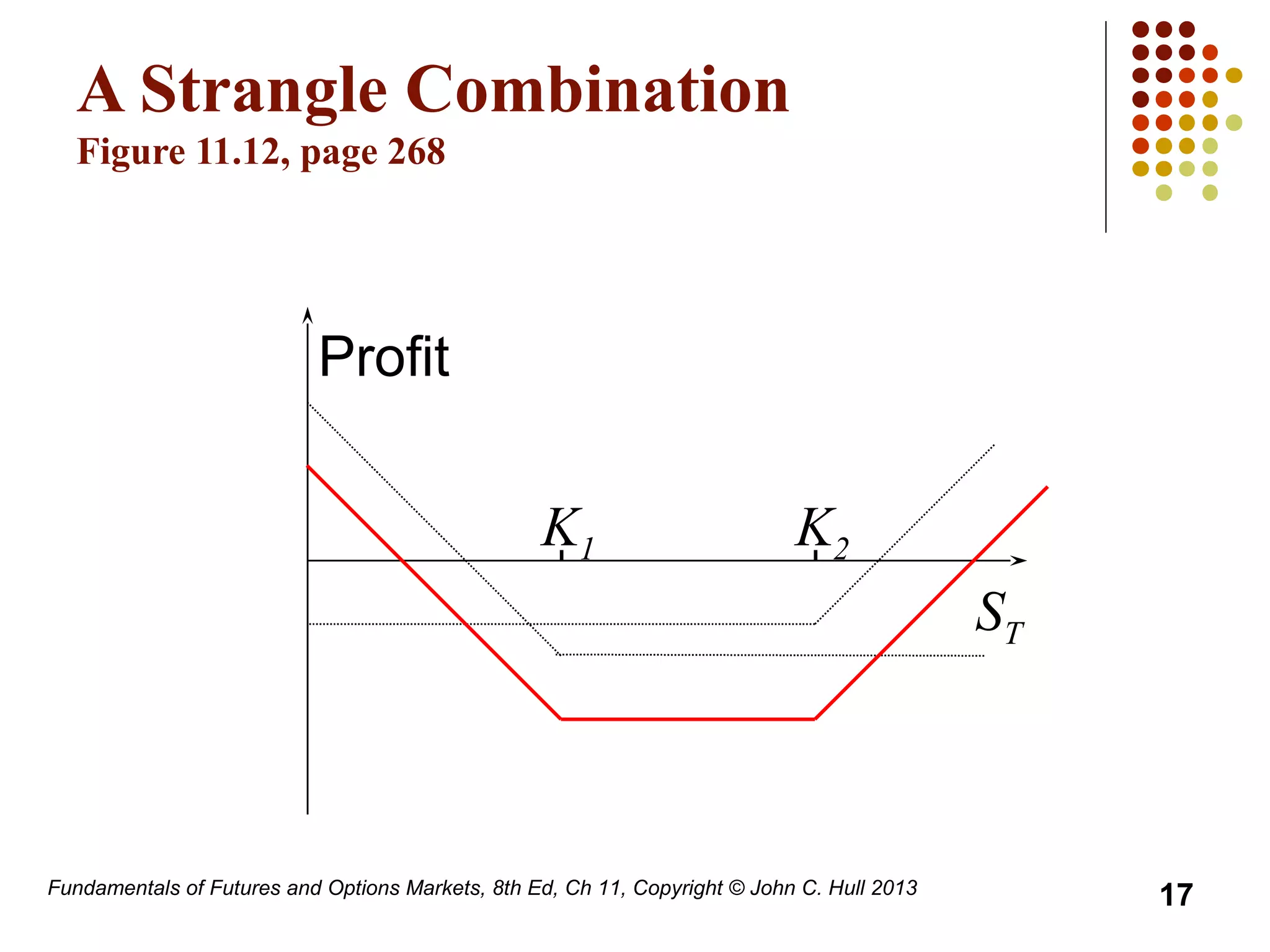 A Strangle Combination
Figure 11.12, page 268

Profit

$K_1$

$K_2$

$S_T$

Fundamentals of Futures and Options Markets, 8th Ed, Ch 11, Copyright © John C. Hull 2013

17